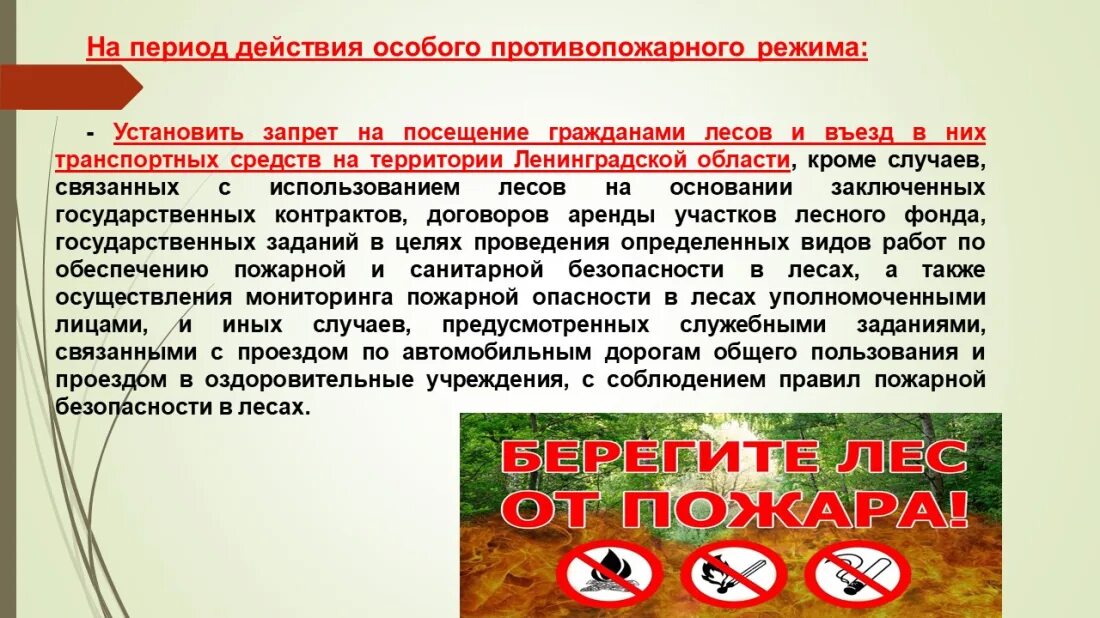 На период действия особого противопожарного режима:

- Установить запрет на посещение гражданами лесов и въезд в них транспортных средств на территории Ленинградской области, кроме случаев, связанных с использованием лесов на основании заключенных государственных контрактов, договоров аренды участков лесного фонда, государственных заданий в целях проведения определенных видов работ по обеспечению пожарной и санитарной безопасности в лесах, а также осуществления мониторинга пожарной опасности в лесах уполномоченными лицами, и иных случаев, предусмотренных служебными заданиями, связанными с проездом по автомобильным дорогам общего пользования и проездом в оздоровительные учреждения, с соблюдением правил пожарной безопасности в лесах.

БЕРЕГИТЕ ЛЕС ОТ ПОЖАРА!